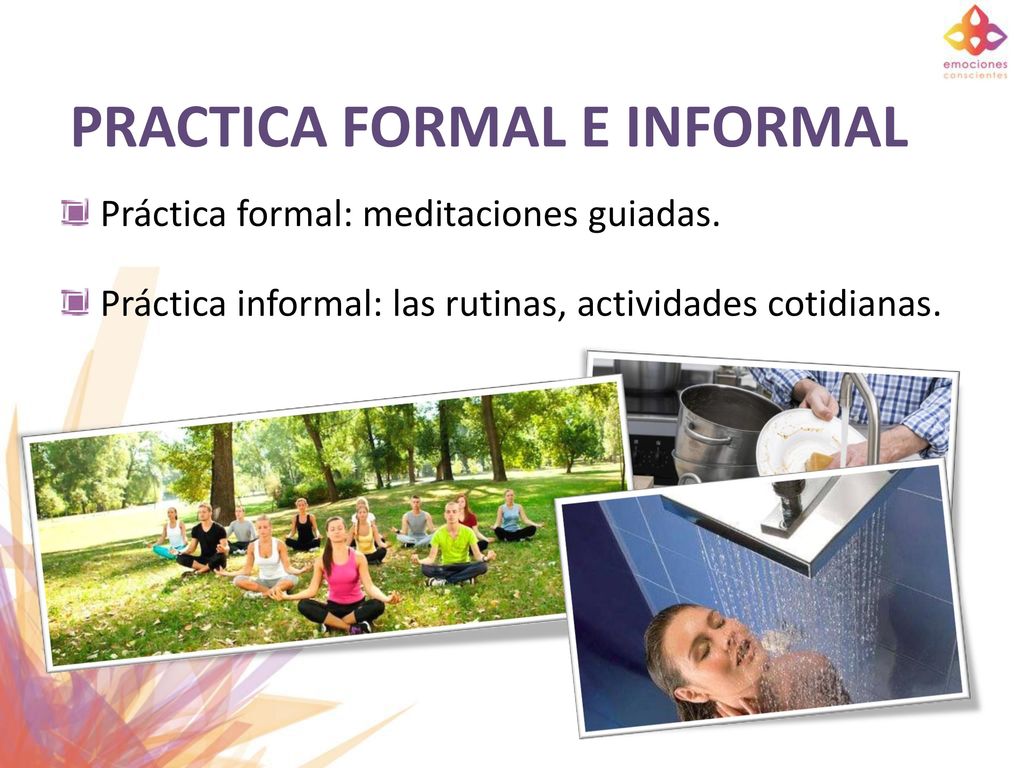 emociones conscientes

PRACTICA FORMAL E INFORMAL

Práctica formal: meditaciones guiadas.

Práctica informal: las rutinas, actividades cotidianas.